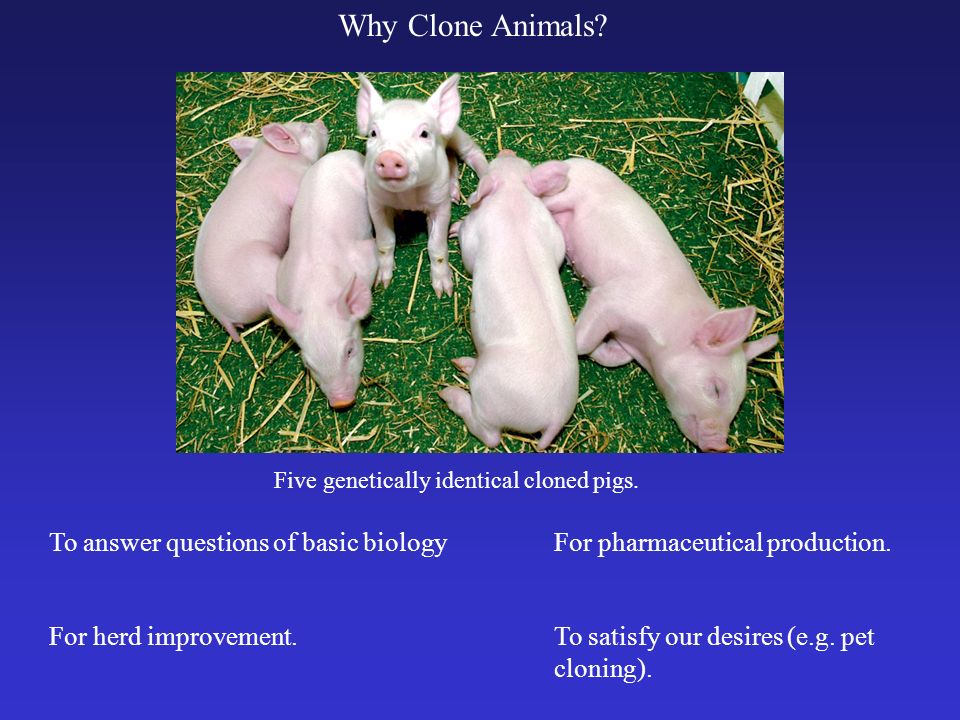 Why Clone Animals?

Five genetically identical cloned pigs.

To answer questions of basic biology

For herd improvement.

For pharmaceutical production.

To satisfy our desires (e.g. pet cloning).